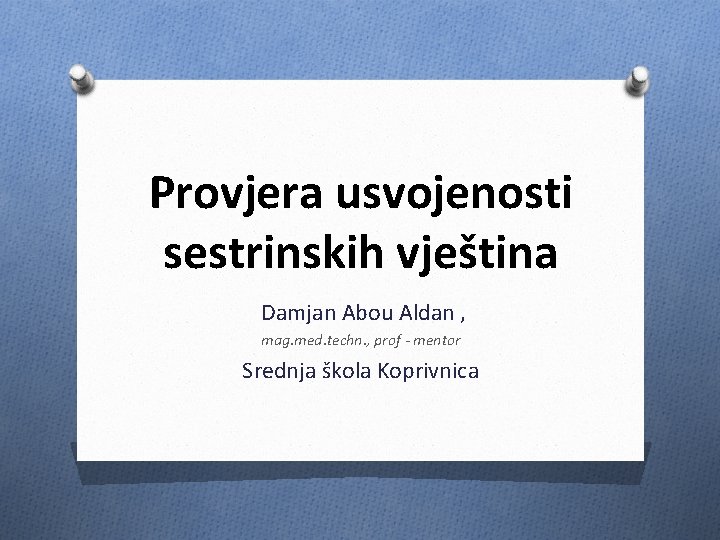 Provjera usvojenosti sestrinskih vještina

Damjan Abou Aldan ,

mag.med.techn., prof - mentor

Srednja škola Koprivnica